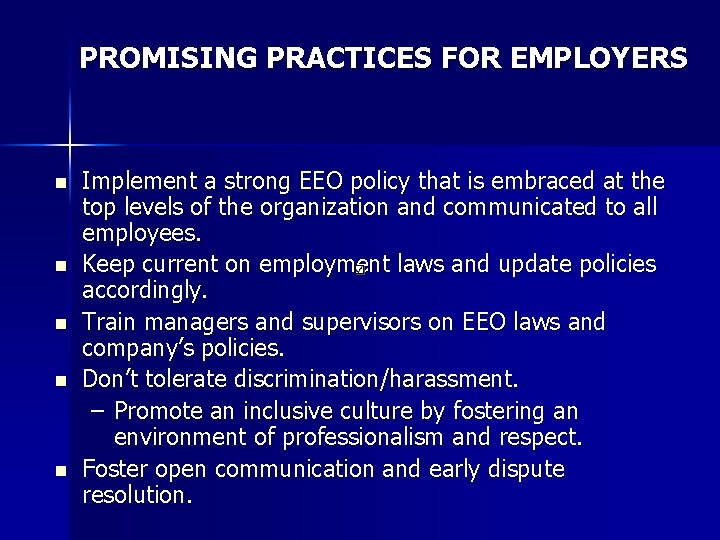 PROMISING PRACTICES FOR EMPLOYERS

- Implement a strong EEO policy that is embraced at the top levels of the organization and communicated to all employees.
- Keep current on employment laws and update policies accordingly.
- Train managers and supervisors on EEO laws and company's policies.
- Don't tolerate discrimination/harassment.
  – Promote an inclusive culture by fostering an environment of professionalism and respect.
- Foster open communication and early dispute resolution.